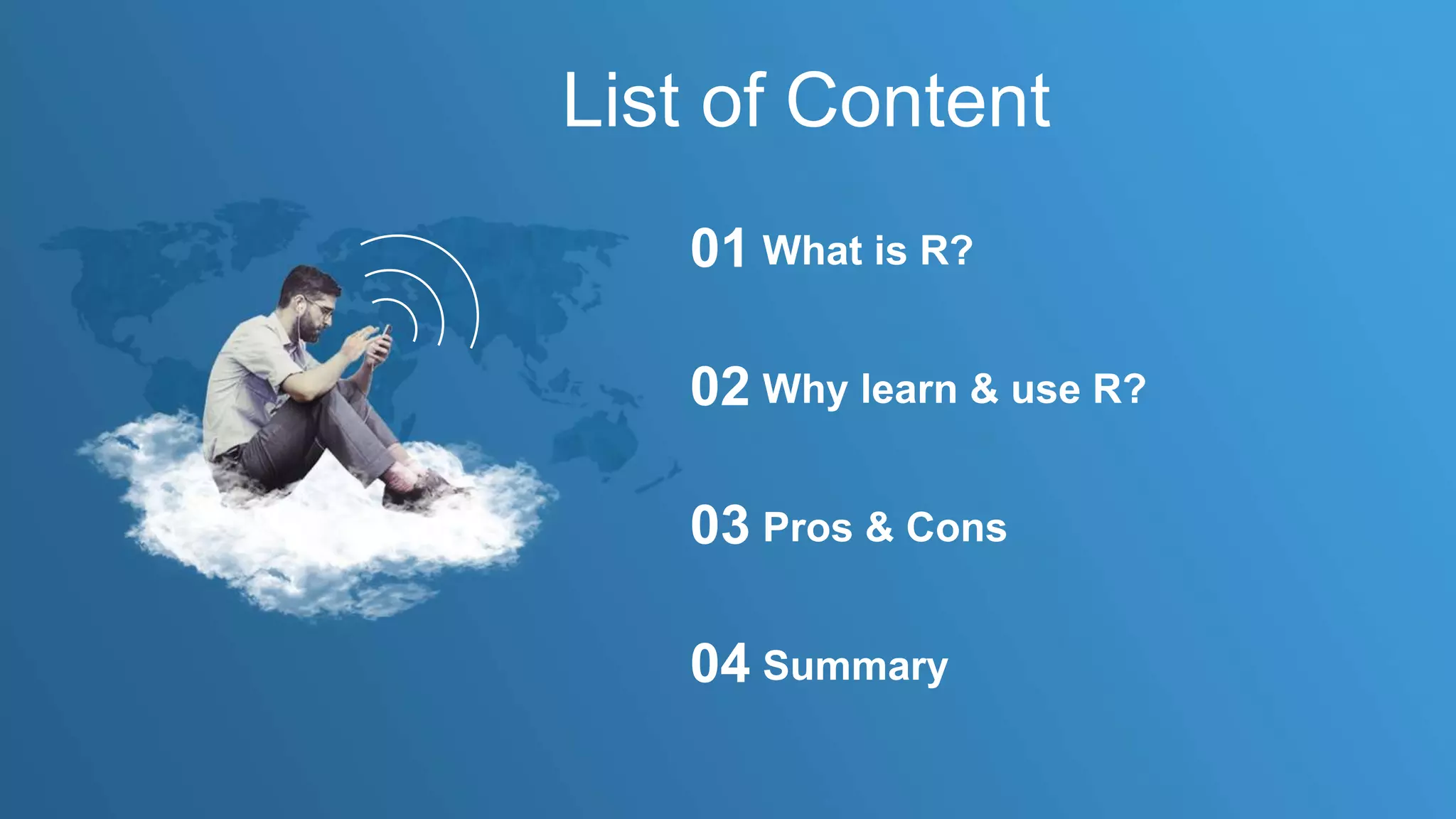 List of Content

01 What is R?

02 Why learn & use R?

03 Pros & Cons

04 Summary